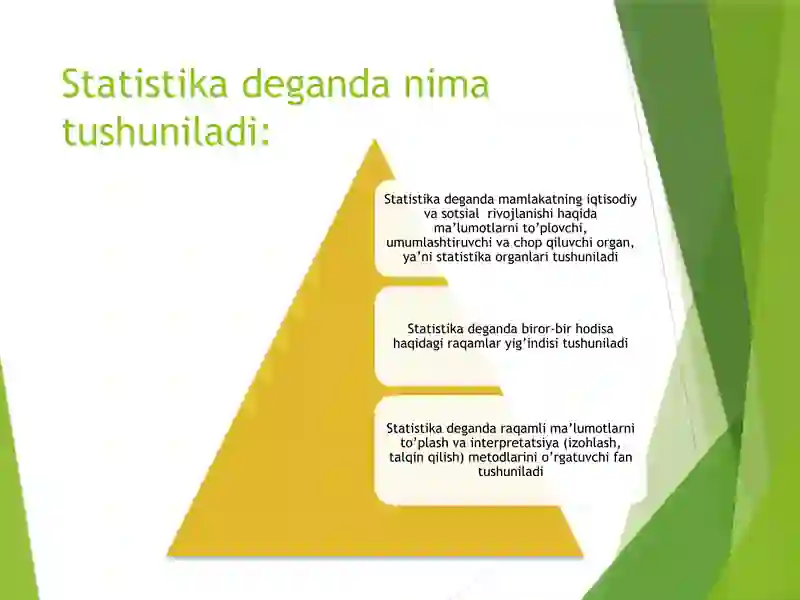 Statistika deganda nima tushuniladi:

Statistika deganda mamlakatning iqtisodiy va sotsial rivojlanishi haqida ma'lumotlarni to'plovchi, umumlashtiruvchi va chop qiluvchi organ, ya'ni statistika organlari tushuniladi

Statistika deganda biror-bir hodisa haqidagi raqamlar yig'indisi tushuniladi

Statistika deganda raqamli ma'lumotlarni to'plash va interpretatsiya (izohlash, talqin qilish) metodlarini o'rgatuvchi fan tushuniladi